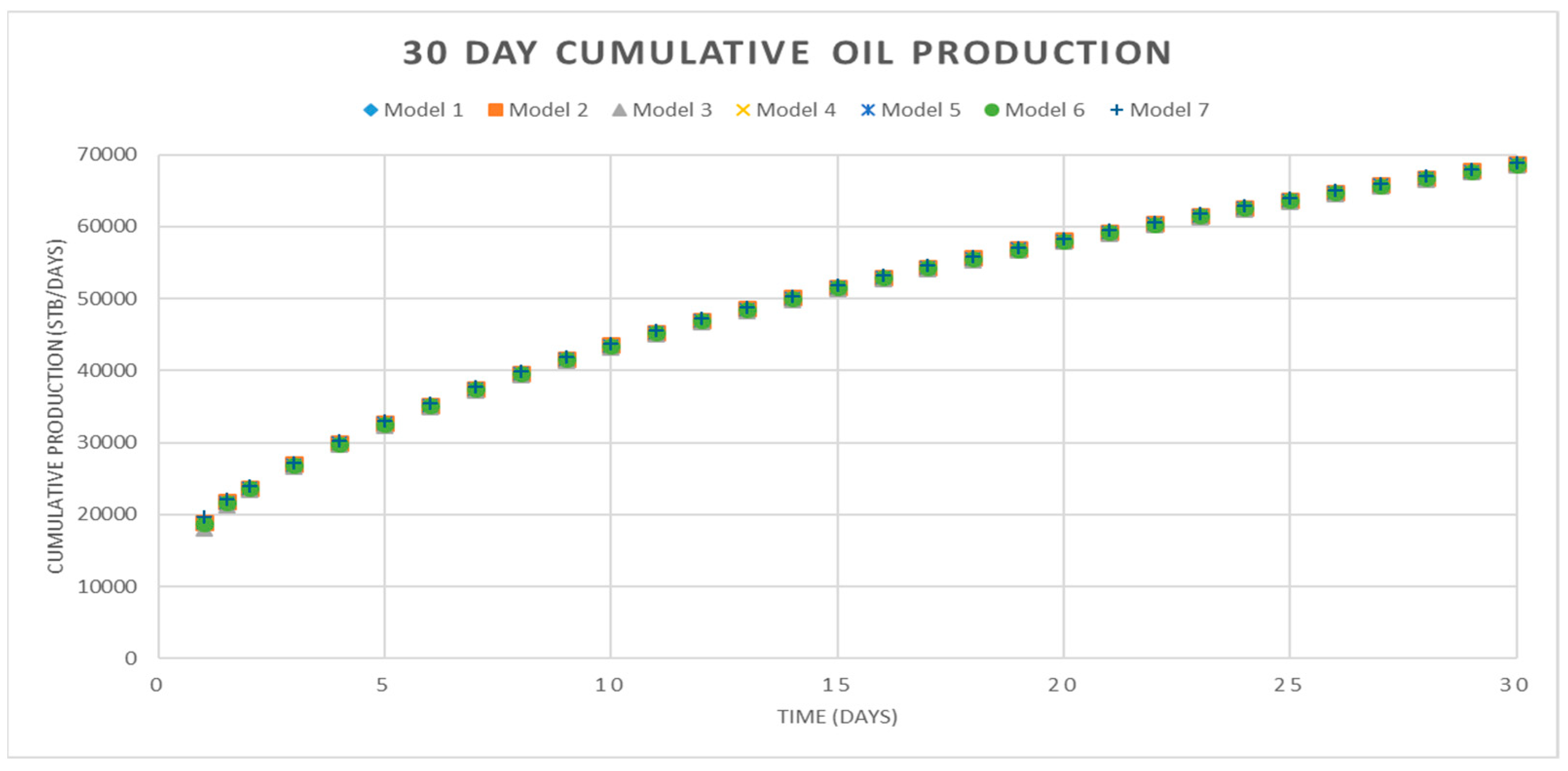 30 DAY CUMULATIVE OIL PRODUCTION

Model 1
Model 2
Model 3
Model 4
Model 5
Model 6
Model 7

CUMULATIVE PRODUCTION (STB/DAYS)

70000
60000
50000
40000
30000
20000
10000
0

0
5
10
15
20
25
30

TIME (DAYS)